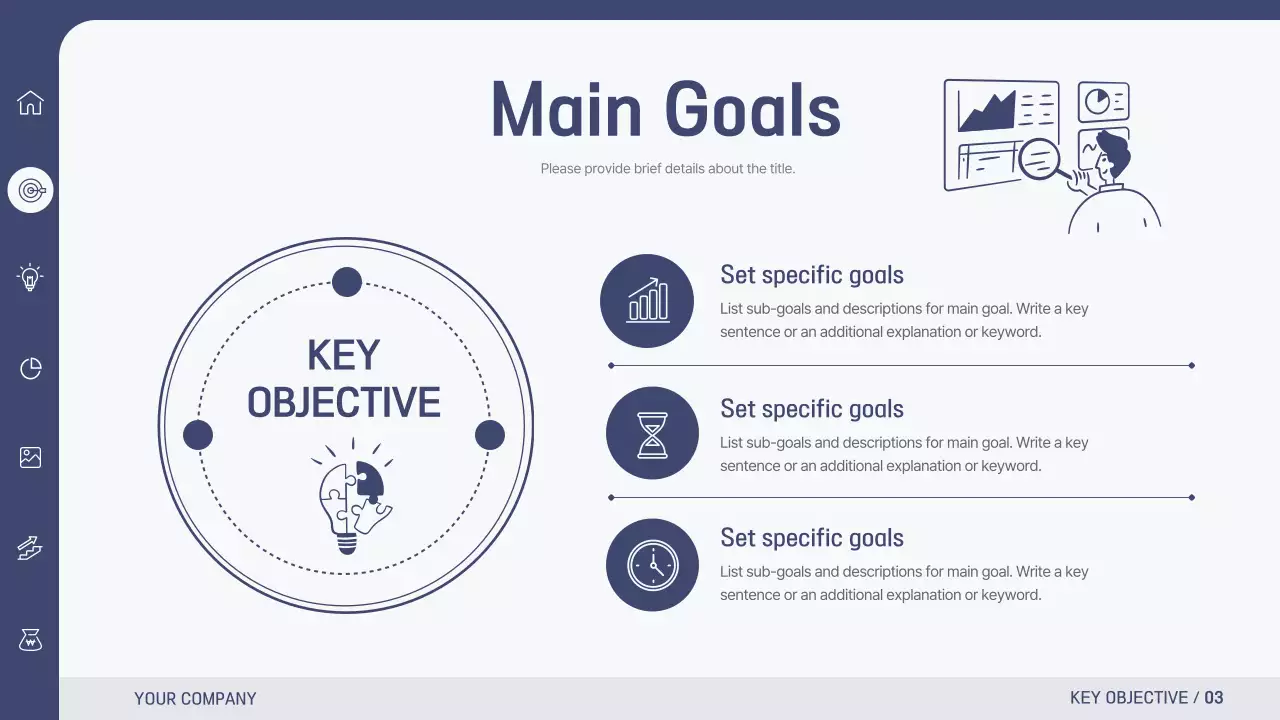 Main Goals

Please provide brief details about the title.

KEY OBJECTIVE

Set specific goals

List sub-goals and descriptions for main goal. Write a key sentence or an additional explanation or keyword.

Set specific goals

List sub-goals and descriptions for main goal. Write a key sentence or an additional explanation or keyword.

Set specific goals

List sub-goals and descriptions for main goal. Write a key sentence or an additional explanation or keyword.

YOUR COMPANY

KEY OBJECTIVE / 03